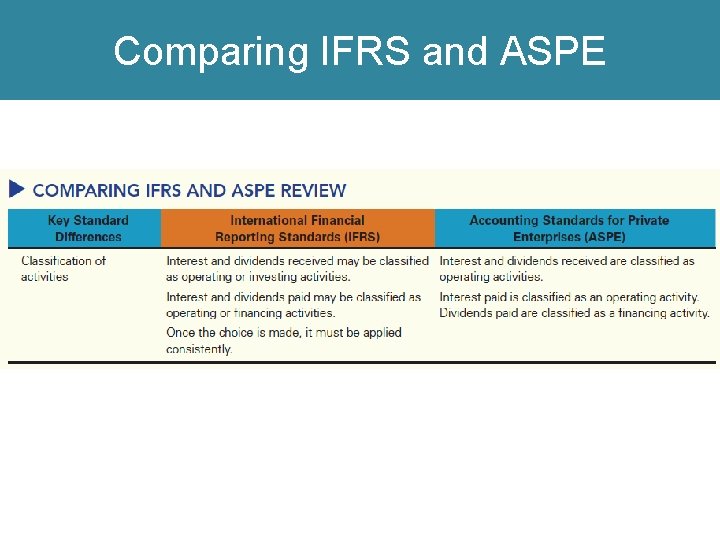 Comparing IFRS and ASPE

COMPARING IFRS AND ASPE REVIEW

| Key Standard Differences | International Financial Reporting Standards (IFRS) | Accounting Standards for Private Enterprises (ASPE) |
|---|---|---|
| Classification of activities | Interest and dividends received may be classified as operating or investing activities. Interest and dividends paid may be classified as operating or financing activities. Once the choice is made, it must be applied consistently. | Interest and dividends received are classified as operating activities. Interest paid is classified as an operating activity. Dividends paid are classified as a financing activity. |